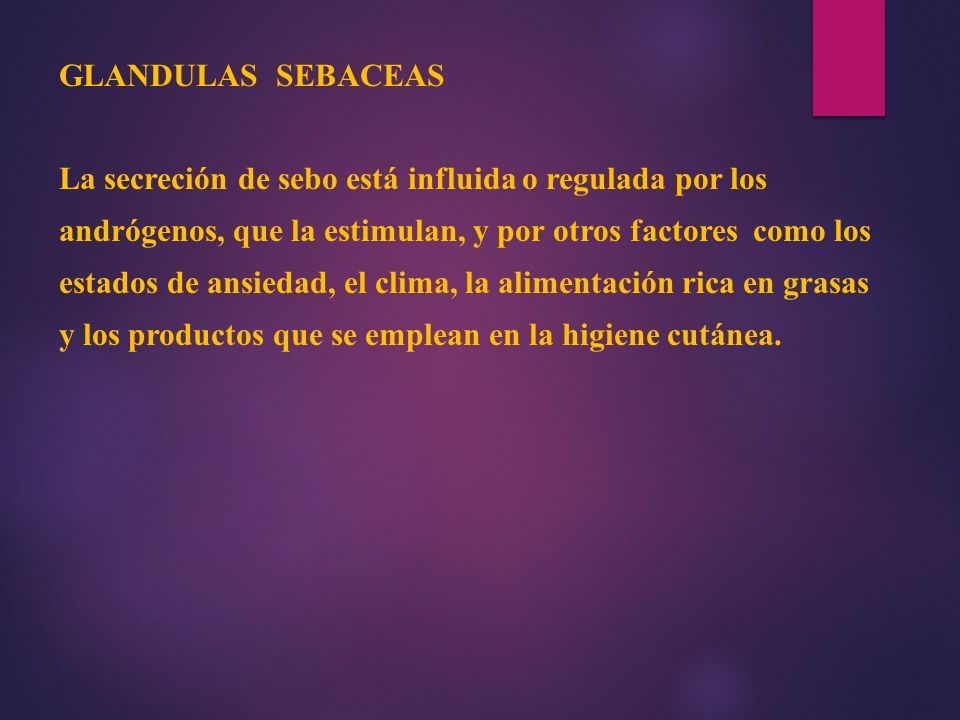 GLANDULAS SEBACEAS

La secreción de sebo está influida o regulada por los andrógenos, que la estimulan, y por otros factores como los estados de ansiedad, el clima, la alimentación rica en grasas y los productos que se emplean en la higiene cutánea.